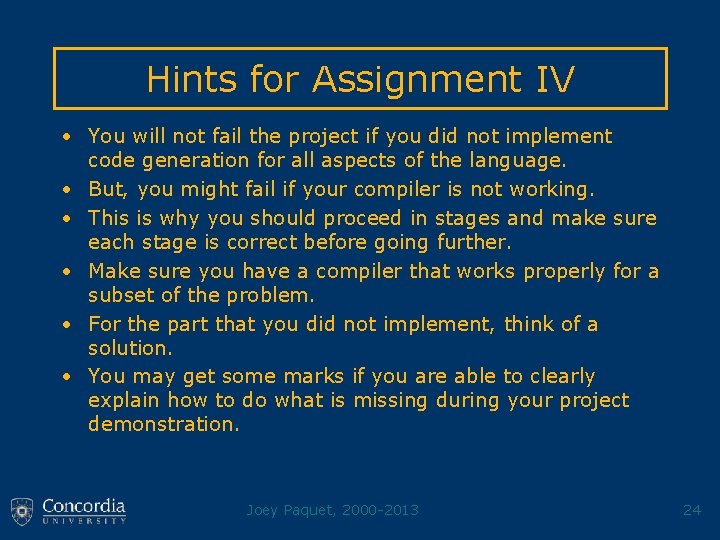 Hints for Assignment IV

• You will not fail the project if you did not implement code generation for all aspects of the language.
• But, you might fail if your compiler is not working.
• This is why you should proceed in stages and make sure each stage is correct before going further.
• Make sure you have a compiler that works properly for a subset of the problem.
• For the part that you did not implement, think of a solution.
• You may get some marks if you are able to clearly explain how to do what is missing during your project demonstration.

Concordia UNIVERSITY

Joey Paquet, 2000-2013

24